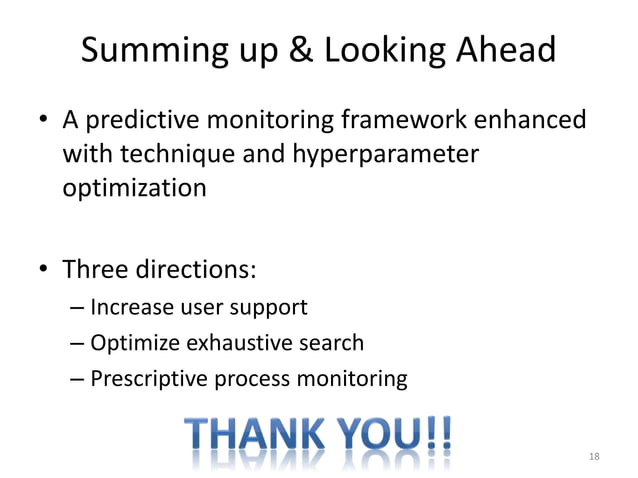 Summing up & Looking Ahead

• A predictive monitoring framework enhanced with technique and hyperparameter optimization

• Three directions:
– Increase user support
– Optimize exhaustive search
– Prescriptive process monitoring

THANK YOU!!

18